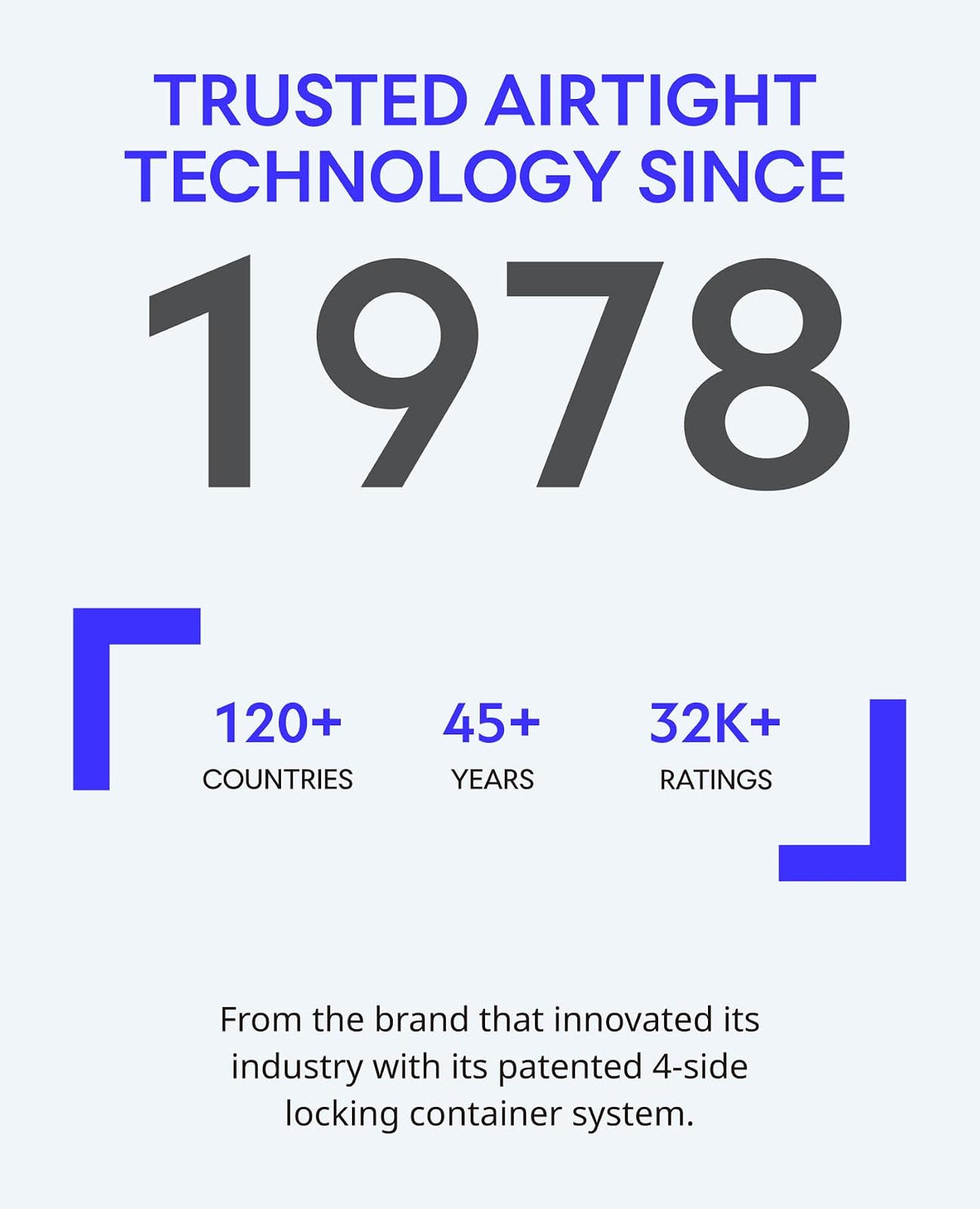 TRUSTED AIRTIGHT TECHNOLOGY SINCE

1978

120+
COUNTRIES

45+
YEARS

32K+
RATINGS

From the brand that innovated its industry with its patented 4-side locking container system.